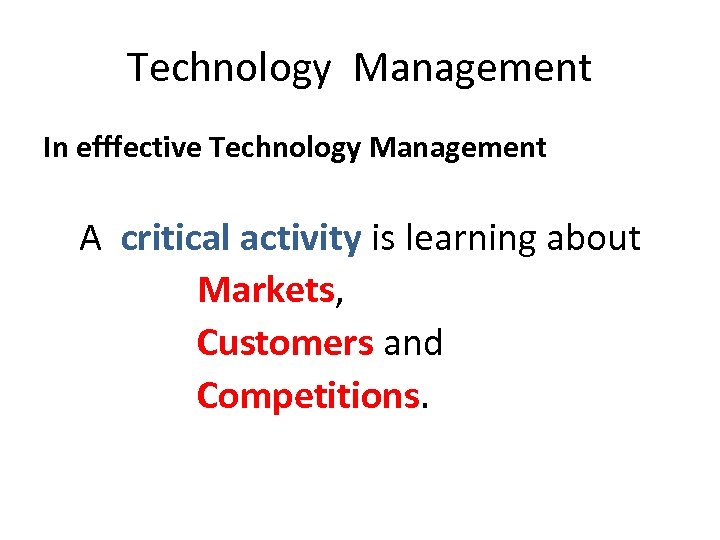 Technology Management

In efffective Technology Management

A critical activity is learning about
Markets,
Customers and
Competitions.